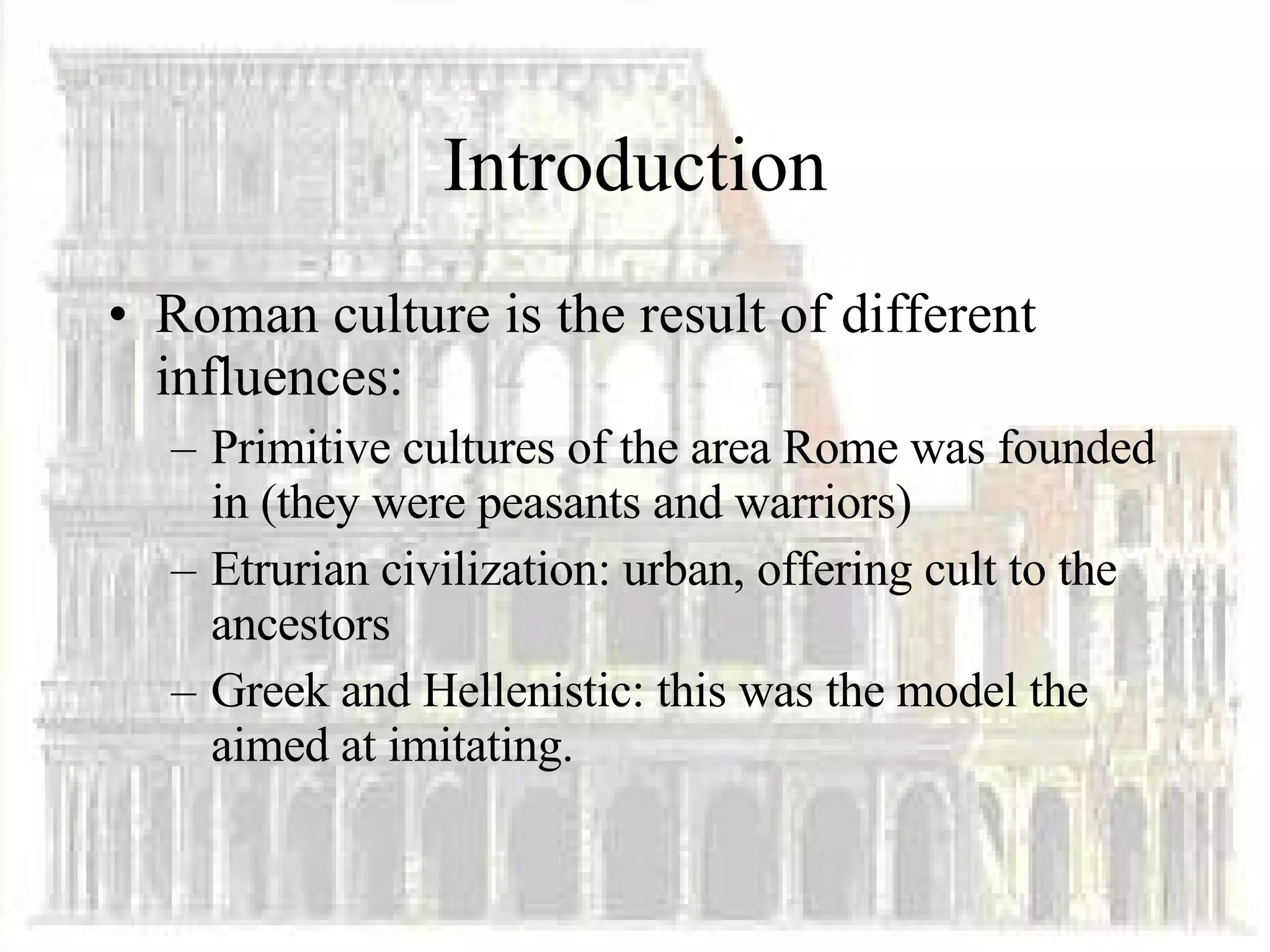 Introduction

• Roman culture is the result of different influences:

– Primitive cultures of the area Rome was founded in (they were peasants and warriors)

– Etrurian civilization: urban, offering cult to the ancestors

– Greek and Hellenistic: this was the model the aimed at imitating.